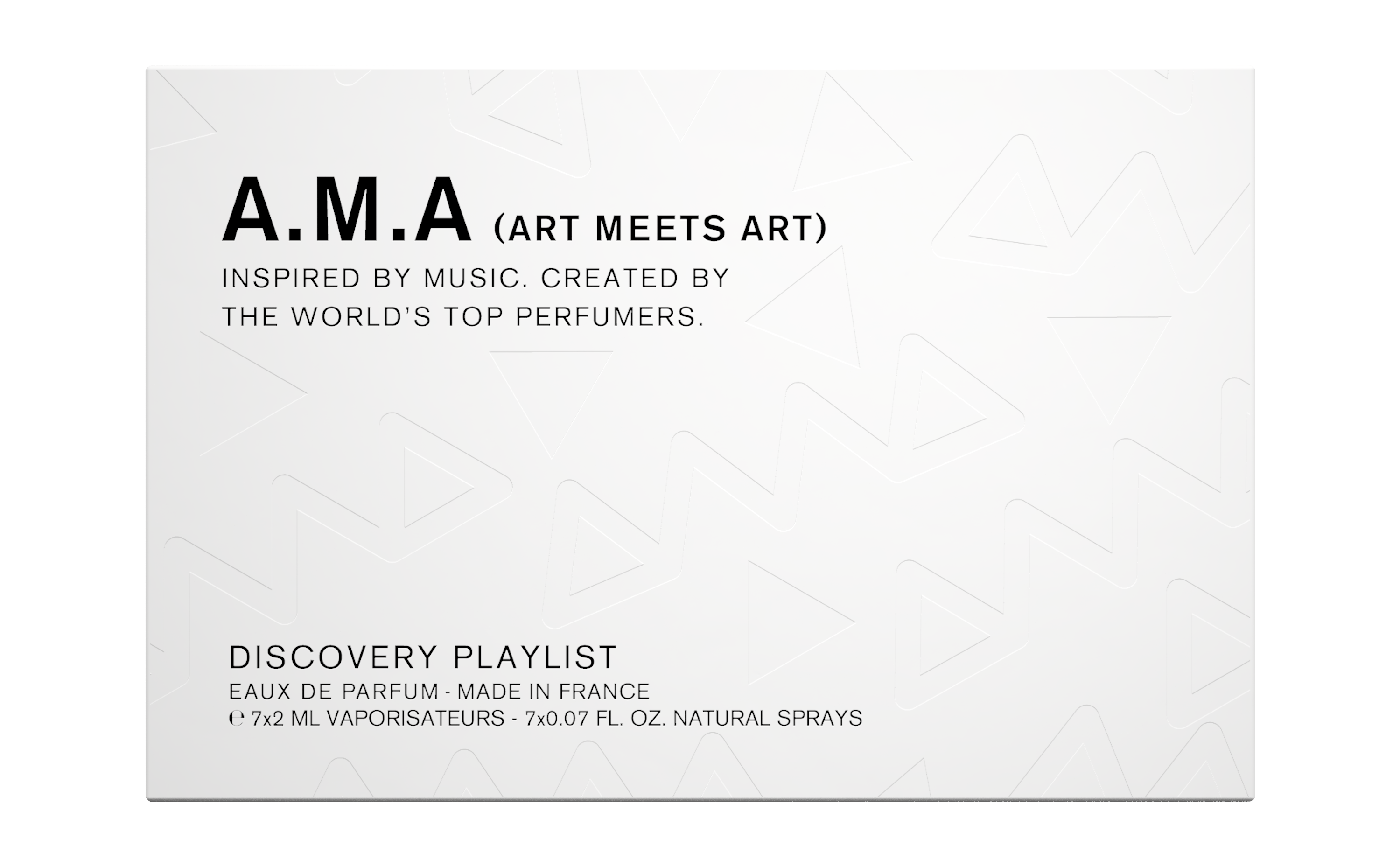 A.M.A (ART MEETS ART)

INSPIRED BY MUSIC. CREATED BY THE WORLD'S TOP PERFUMERS.

DISCOVERY PLAYLIST

EAUX DE PARFUM - MADE IN FRANCE

℮ 7x2 ML VAPORISATEURS - 7x0.07 FL. OZ. NATURAL SPRAYS